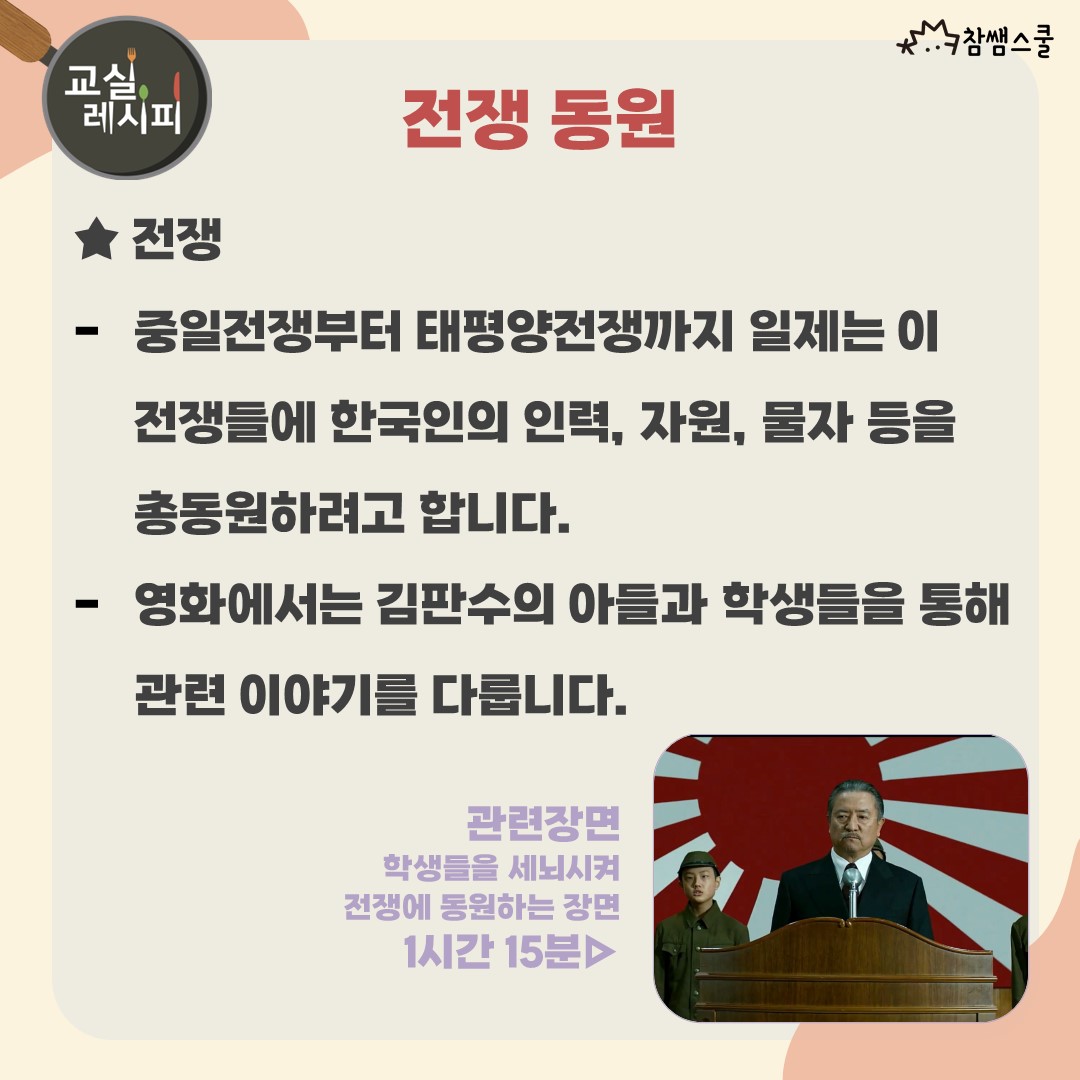 교실 레시피

참쌤스쿨

전쟁 동원

★ 전쟁

- 중일전쟁부터 태평양전쟁까지 일제는 이 전쟁들에 한국인의 인력, 자원, 물자 등을 총동원하려고 합니다.

- 영화에서는 김판수의 아들과 학생들을 통해 관련 이야기를 다룹니다.

관련장면
학생들을 세뇌시켜
전쟁에 동원하는 장면
1시간 15분▷